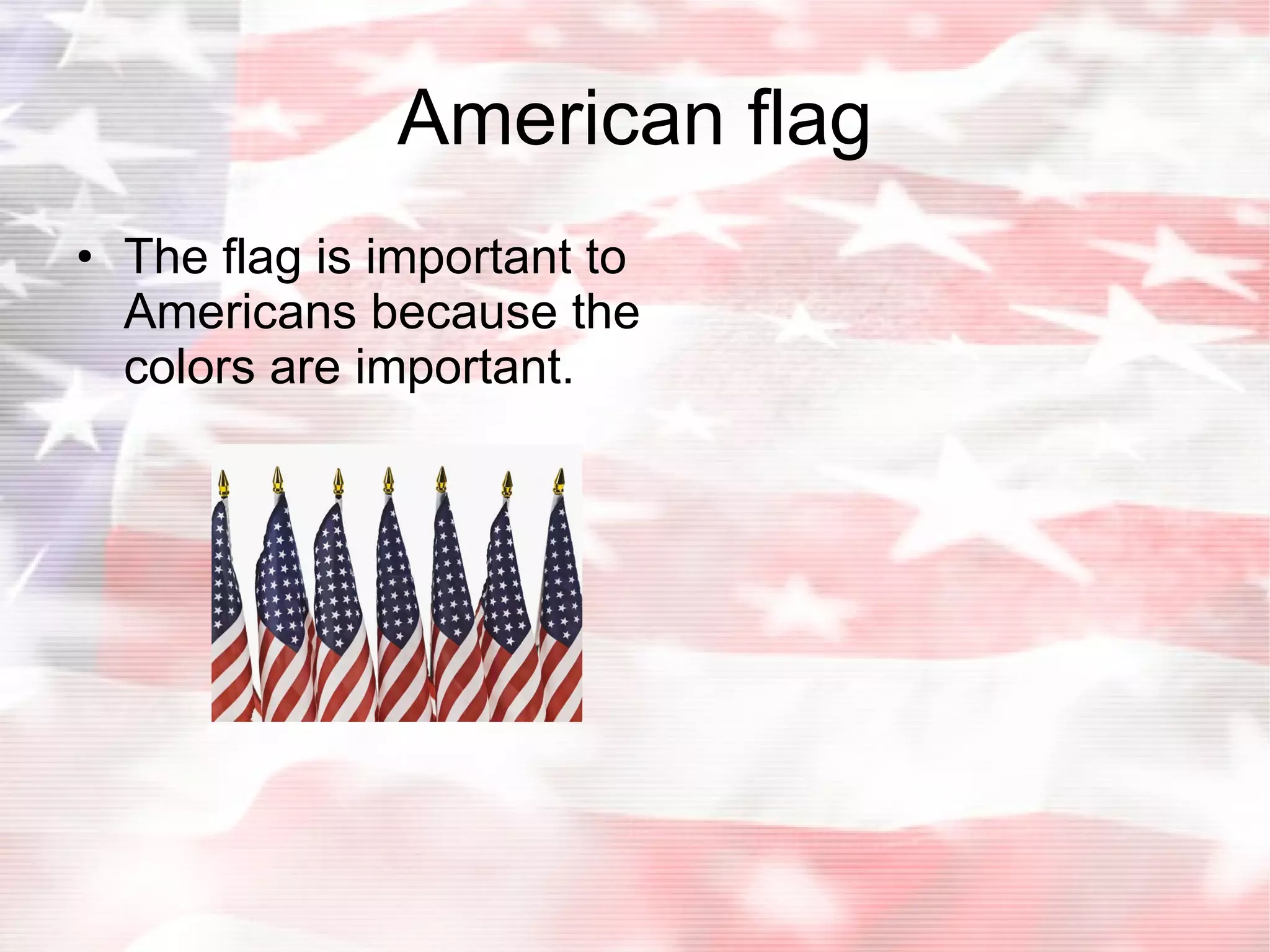 American flag

• The flag is important to Americans because the colors are important.